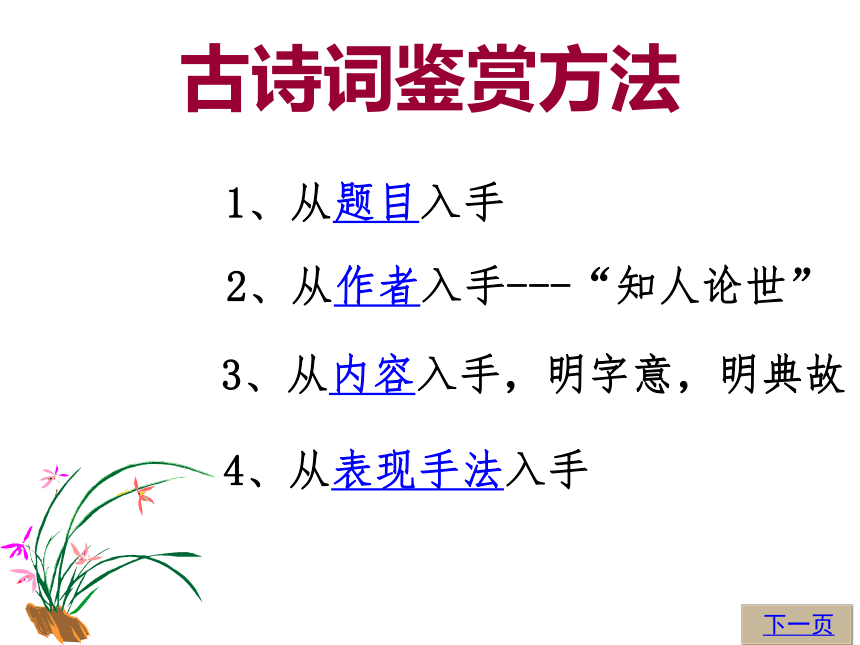 古诗词鉴赏方法

1、从题目入手

2、从作者入手---“知人论世”

3、从内容入手，明字意，明典故

4、从表现手法入手

下一页